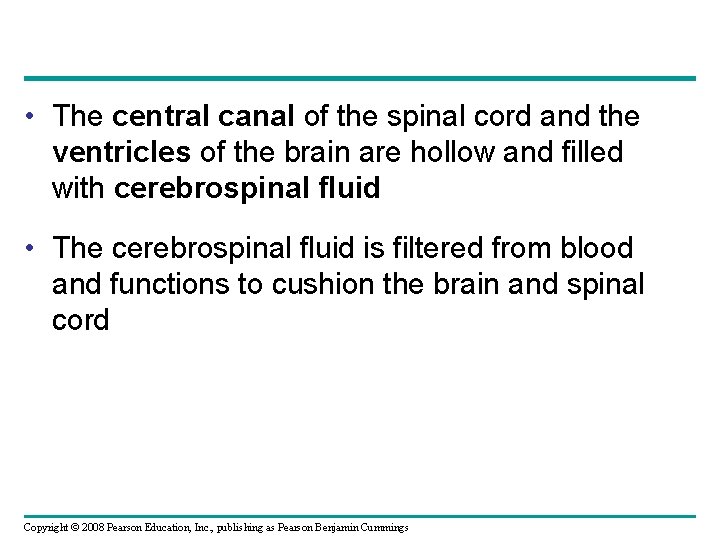 • The central canal of the spinal cord and the ventricles of the brain are hollow and filled with cerebrospinal fluid

• The cerebrospinal fluid is filtered from blood and functions to cushion the brain and spinal cord

Copyright © 2008 Pearson Education, Inc., publishing as Pearson Benjamin Cummings